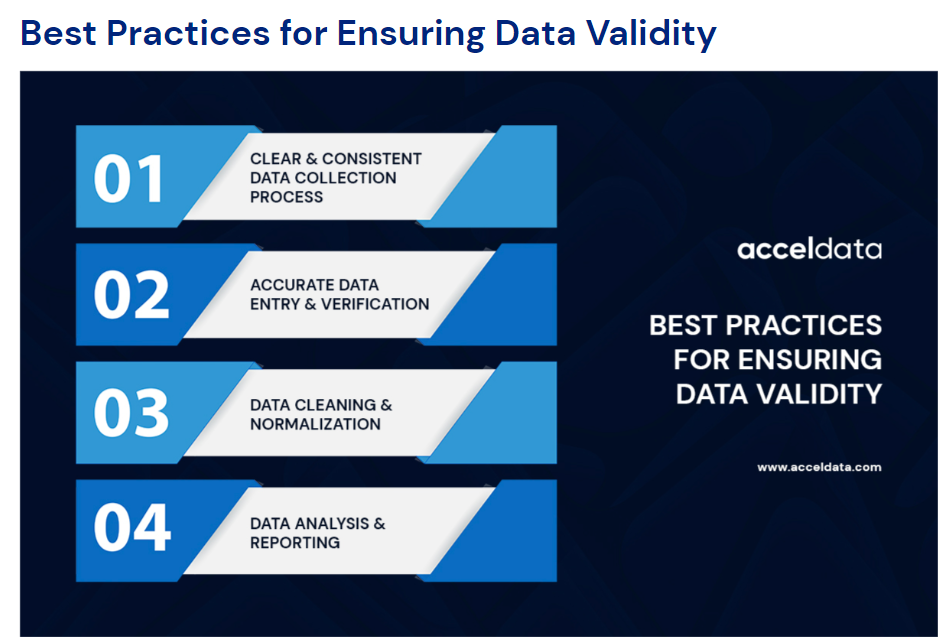 Best Practices for Ensuring Data Validity

01 CLEAR & CONSISTENT DATA COLLECTION PROCESS

02 ACCURATE DATA ENTRY & VERIFICATION

03 DATA CLEANING & NORMALIZATION

04 DATA ANALYSIS & REPORTING

acceldata

BEST PRACTICES FOR ENSURING DATA VALIDITY

www.acceldata.com